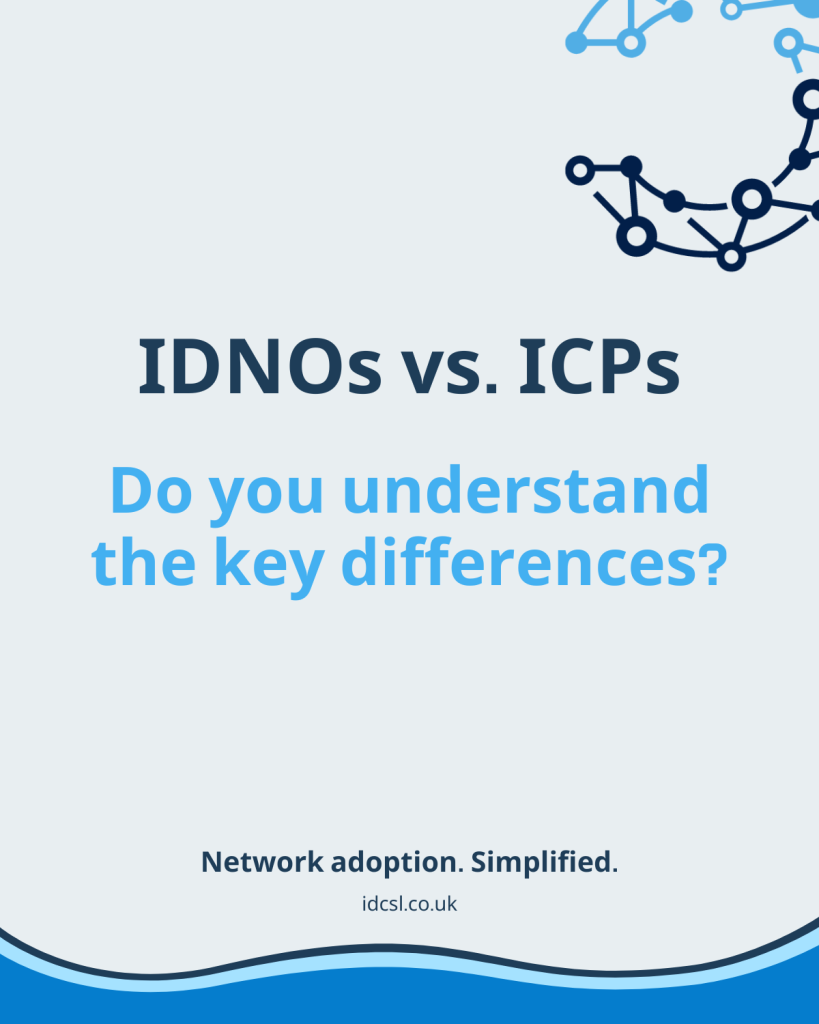 IDNOs vs. ICPs

Do you understand the key differences?

Network adoption. Simplified.

idcsl.co.uk